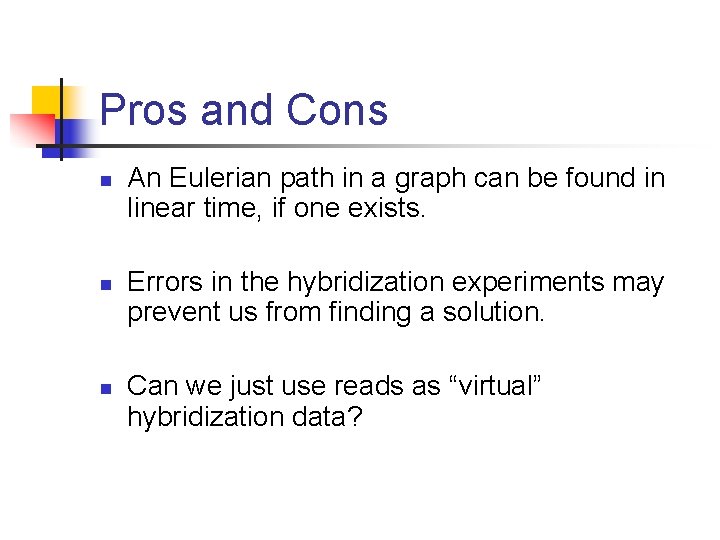 Pros and Cons

- An Eulerian path in a graph can be found in linear time, if one exists.

- Errors in the hybridization experiments may prevent us from finding a solution.

- Can we just use reads as “virtual” hybridization data?